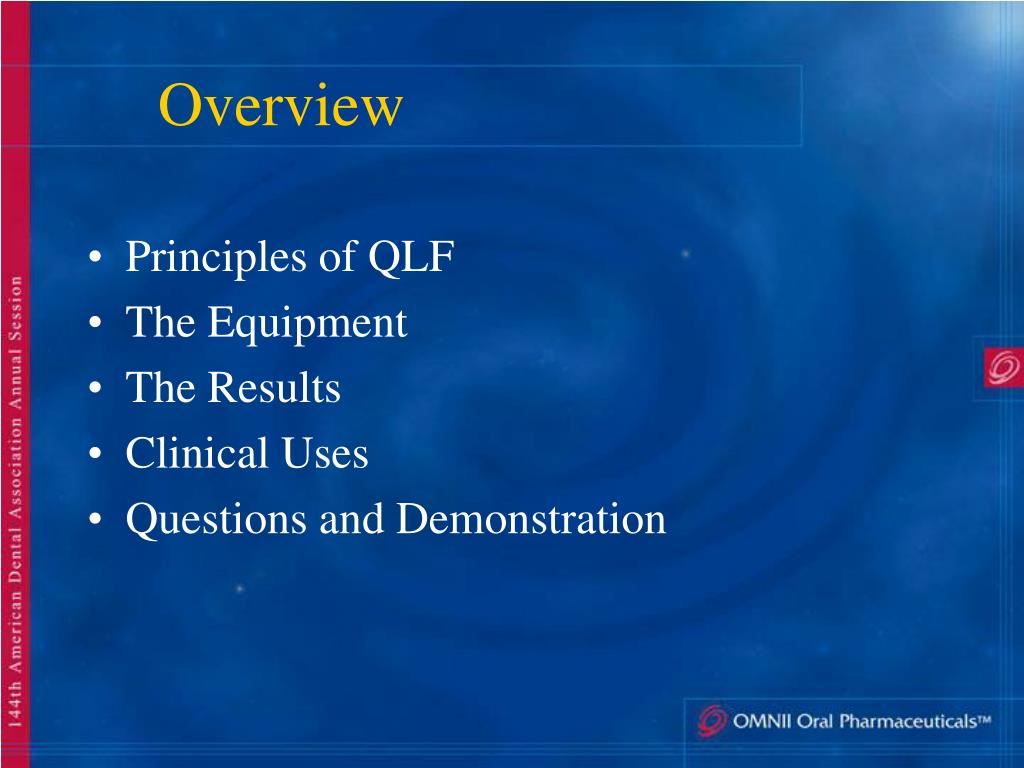 Overview

• Principles of QLF
• The Equipment
• The Results
• Clinical Uses
• Questions and Demonstration

144th American Dental Association Annual Session

OMNII Oral Pharmaceuticals™